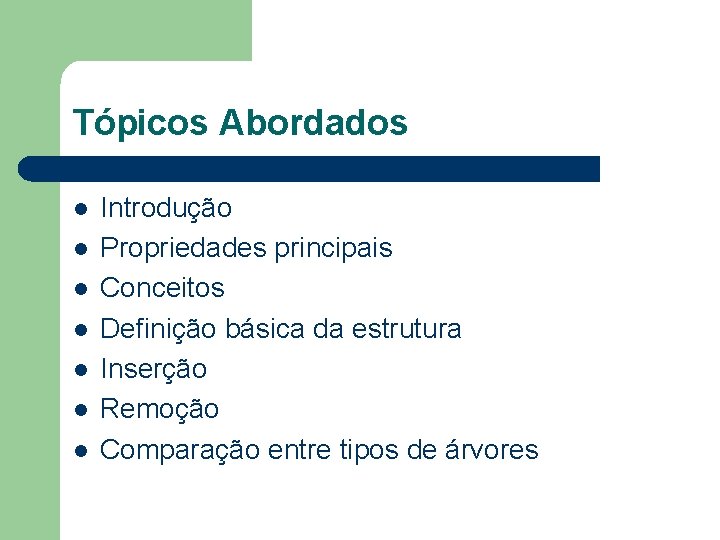 Tópicos Abordados

- Introdução
- Propriedades principais
- Conceitos
- Definição básica da estrutura
- Inserção
- Remoção
- Comparação entre tipos de árvores